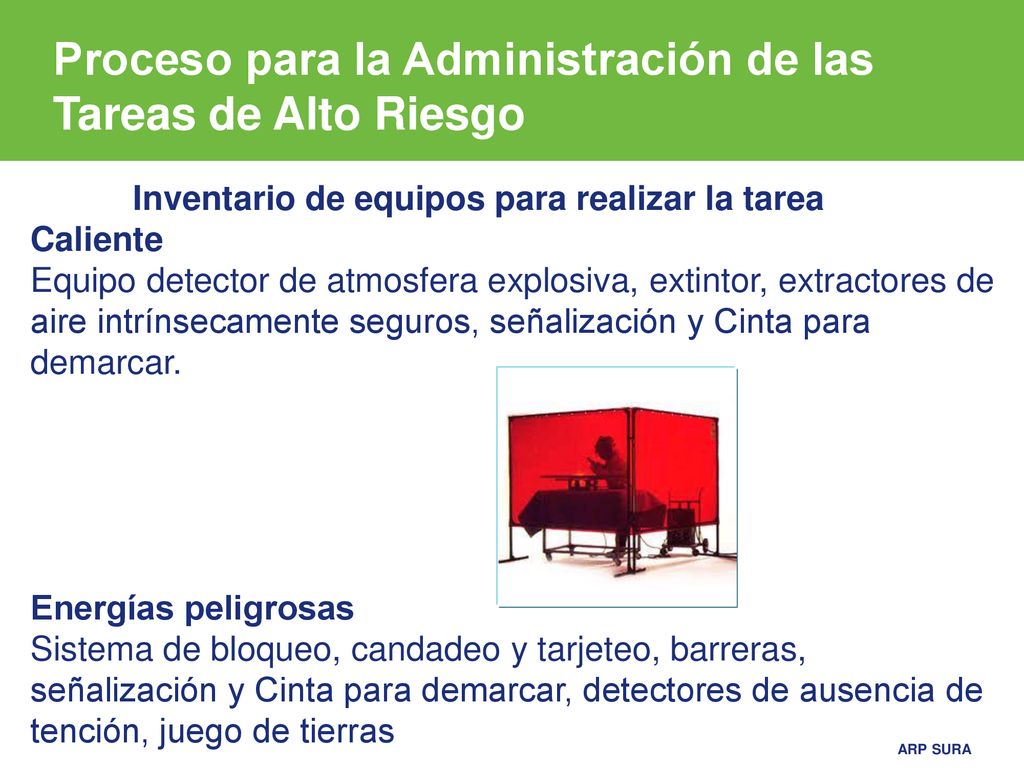 Proceso para la Administración de las Tareas de Alto Riesgo

Inventario de equipos para realizar la tarea

Caliente
Equipo detector de atmosfera explosiva, extintor, extractores de aire intrínsecamente seguros, señalización y Cinta para demarcar.

Energías peligrosas
Sistema de bloqueo, candadeo y tarjeteo, barreras, señalización y Cinta para demarcar, detectores de ausencia de tención, juego de tierras

ARP SURA